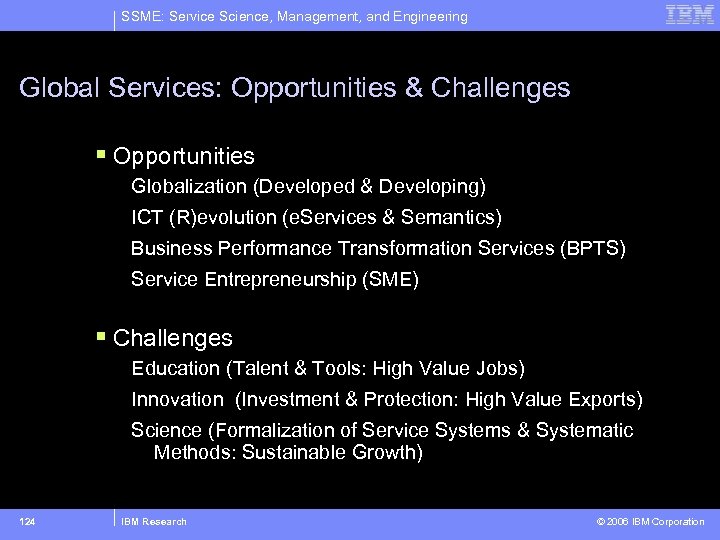 SSME: Service Science, Management, and Engineering

IBM

Global Services: Opportunities & Challenges

▪ Opportunities

Globalization (Developed & Developing)

ICT (R)evolution (eServices & Semantics)

Business Performance Transformation Services (BPTS)

Service Entrepreneurship (SME)

▪ Challenges

Education (Talent & Tools: High Value Jobs)

Innovation (Investment & Protection: High Value Exports)

Science (Formalization of Service Systems & Systematic Methods: Sustainable Growth)

124

IBM Research

© 2006 IBM Corporation